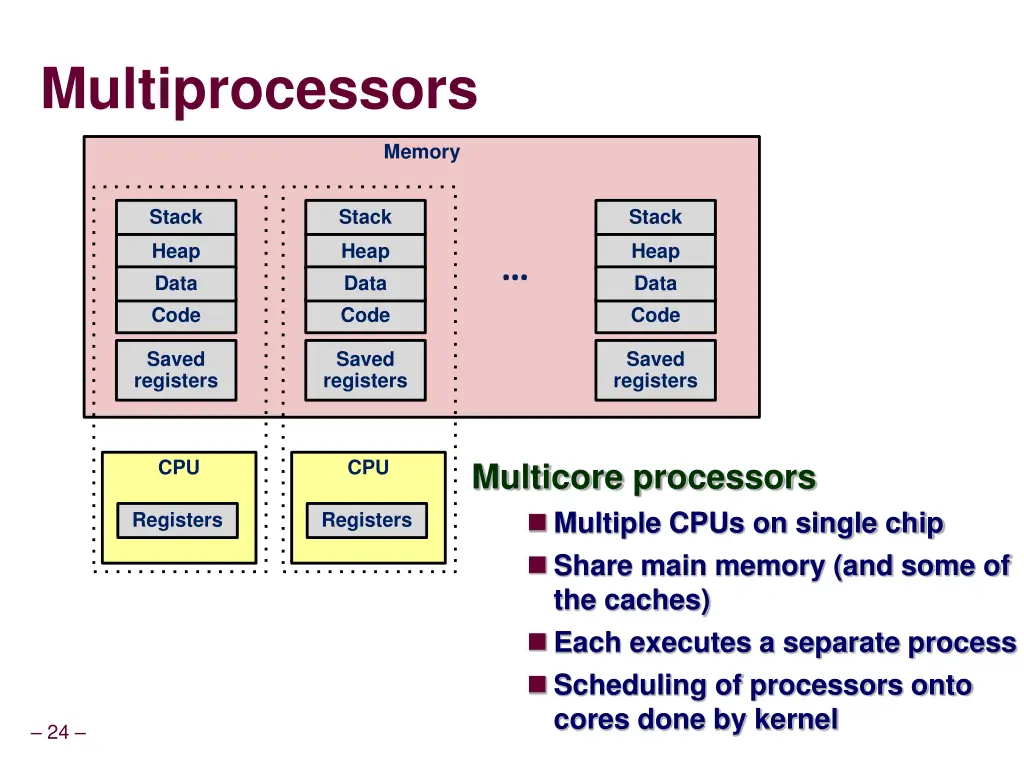 Multiprocessors

Memory

Stack
Heap
Data
Code

Saved registers

Stack
Heap
Data
Code

Saved registers

...

Stack
Heap
Data
Code

Saved registers

CPU
Registers

CPU
Registers

Multicore processors

Multiple CPUs on single chip

Share main memory (and some of the caches)

Each executes a separate process

Scheduling of processors onto cores done by kernel

– 24 –